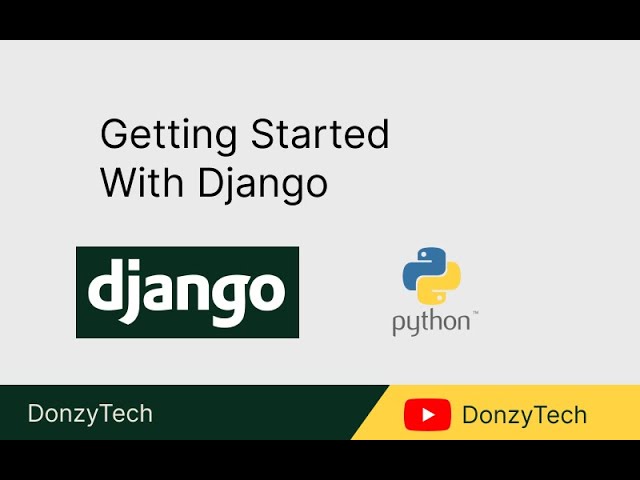 Getting Started
With Django

django

python™

DonzyTech

DonzyTech